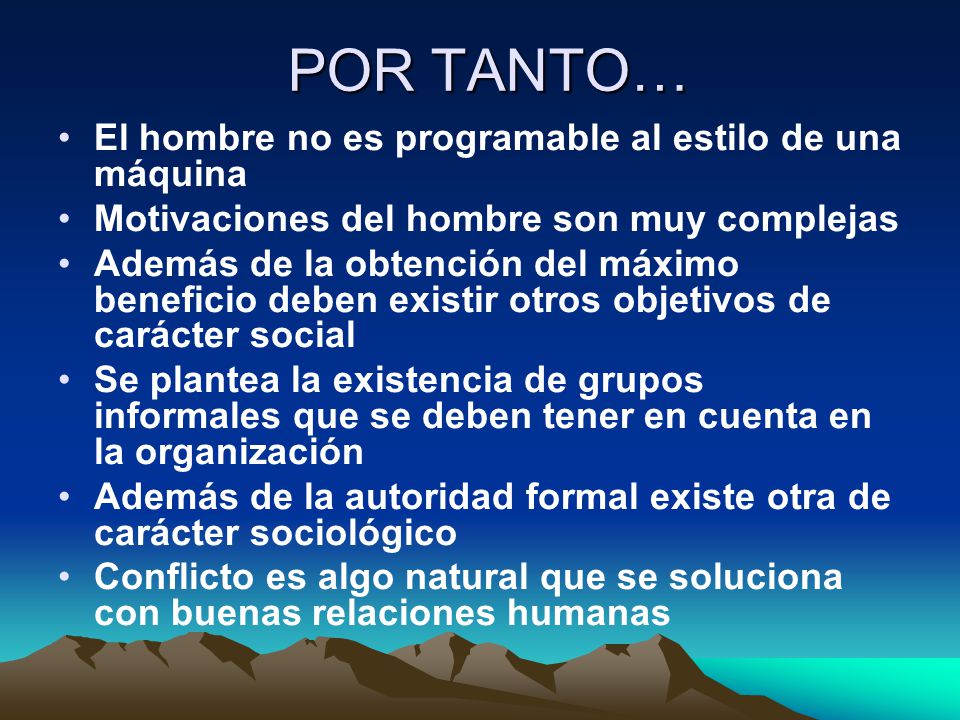 POR TANTO…

• El hombre no es programable al estilo de una máquina
• Motivaciones del hombre son muy complejas
• Además de la obtención del máximo beneficio deben existir otros objetivos de carácter social
• Se plantea la existencia de grupos informales que se deben tener en cuenta en la organización
• Además de la autoridad formal existe otra de carácter sociológico
• Conflicto es algo natural que se soluciona con buenas relaciones humanas